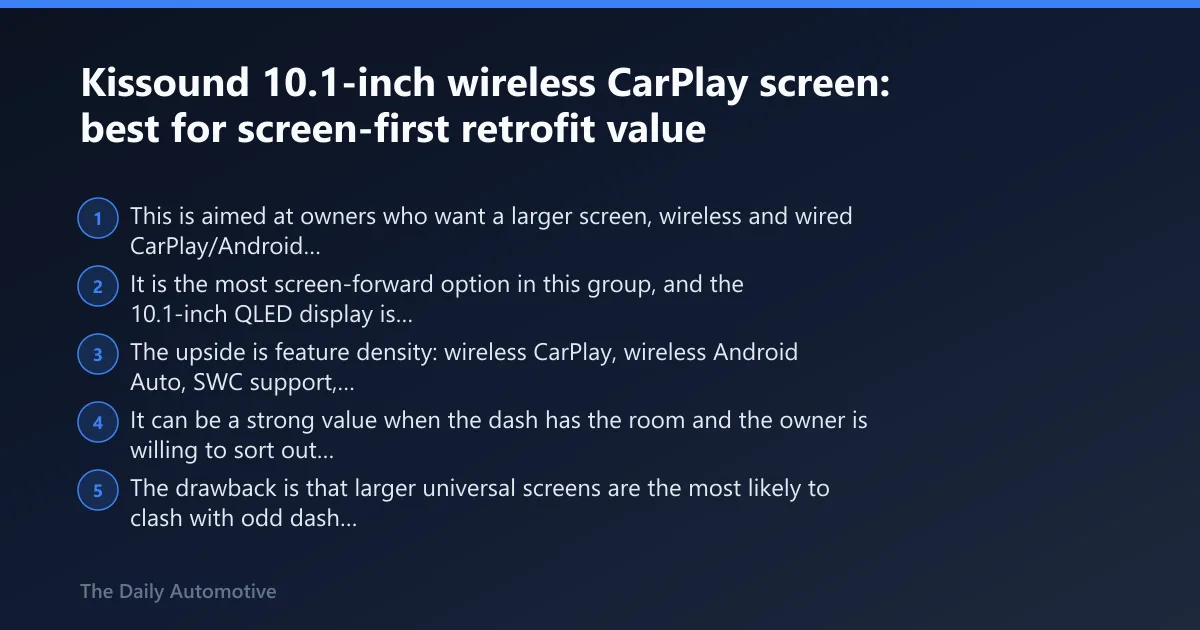 Kissound 10.1-inch wireless CarPlay screen: best for screen-first retrofit value

1 This is aimed at owners who want a larger screen, wireless and wired CarPlay/Android...

2 It is the most screen-forward option in this group, and the 10.1-inch QLED display is...

3 The upside is feature density: wireless CarPlay, wireless Android Auto, SWC support,...

4 It can be a strong value when the dash has the room and the owner is willing to sort out...

5 The drawback is that larger universal screens are the most likely to clash with odd dash...

The Daily Automotive